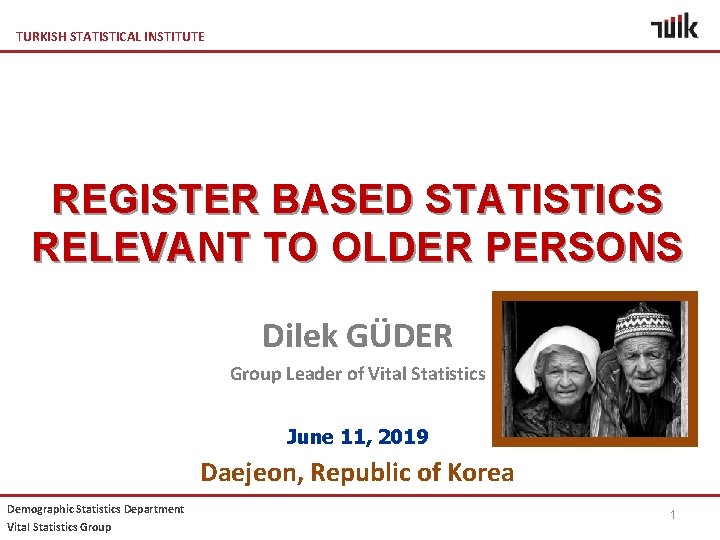 TURKISH STATISTICAL INSTITUTE

TÜİK

REGISTER BASED STATISTICS RELEVANT TO OLDER PERSONS

Dilek GÜDER

Group Leader of Vital Statistics

June 11, 2019

Daejeon, Republic of Korea

Demographic Statistics Department
Vital Statistics Group

1